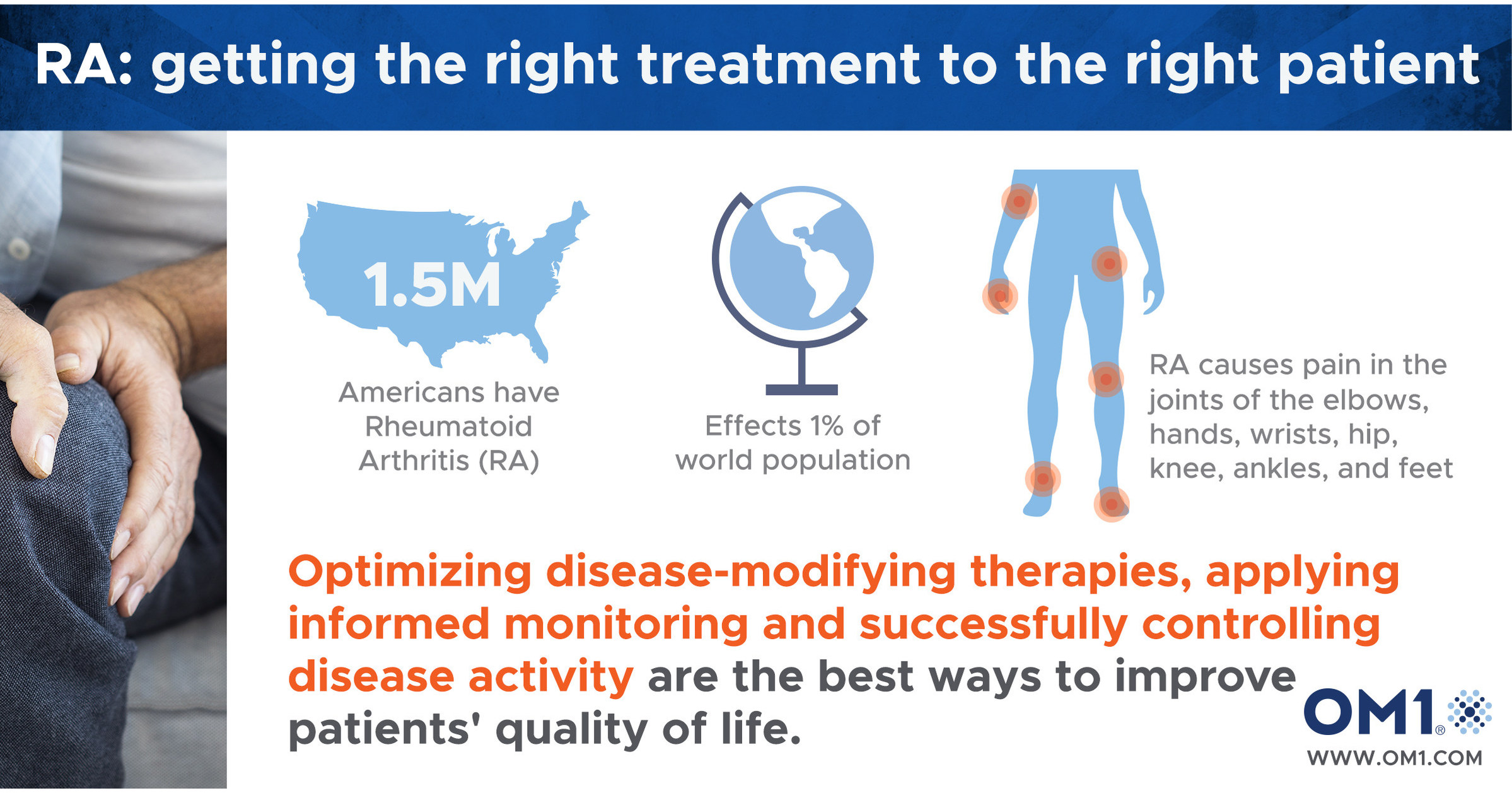 RA: getting the right treatment to the right patient

1.5M

Americans have Rheumatoid Arthritis (RA)

Effects 1% of world population

RA causes pain in the joints of the elbows, hands, wrists, hip, knee, ankles, and feet

Optimizing disease-modifying therapies, applying informed monitoring and successfully controlling disease activity are the best ways to improve patients' quality of life.

OM1®

WWW.OM1.COM